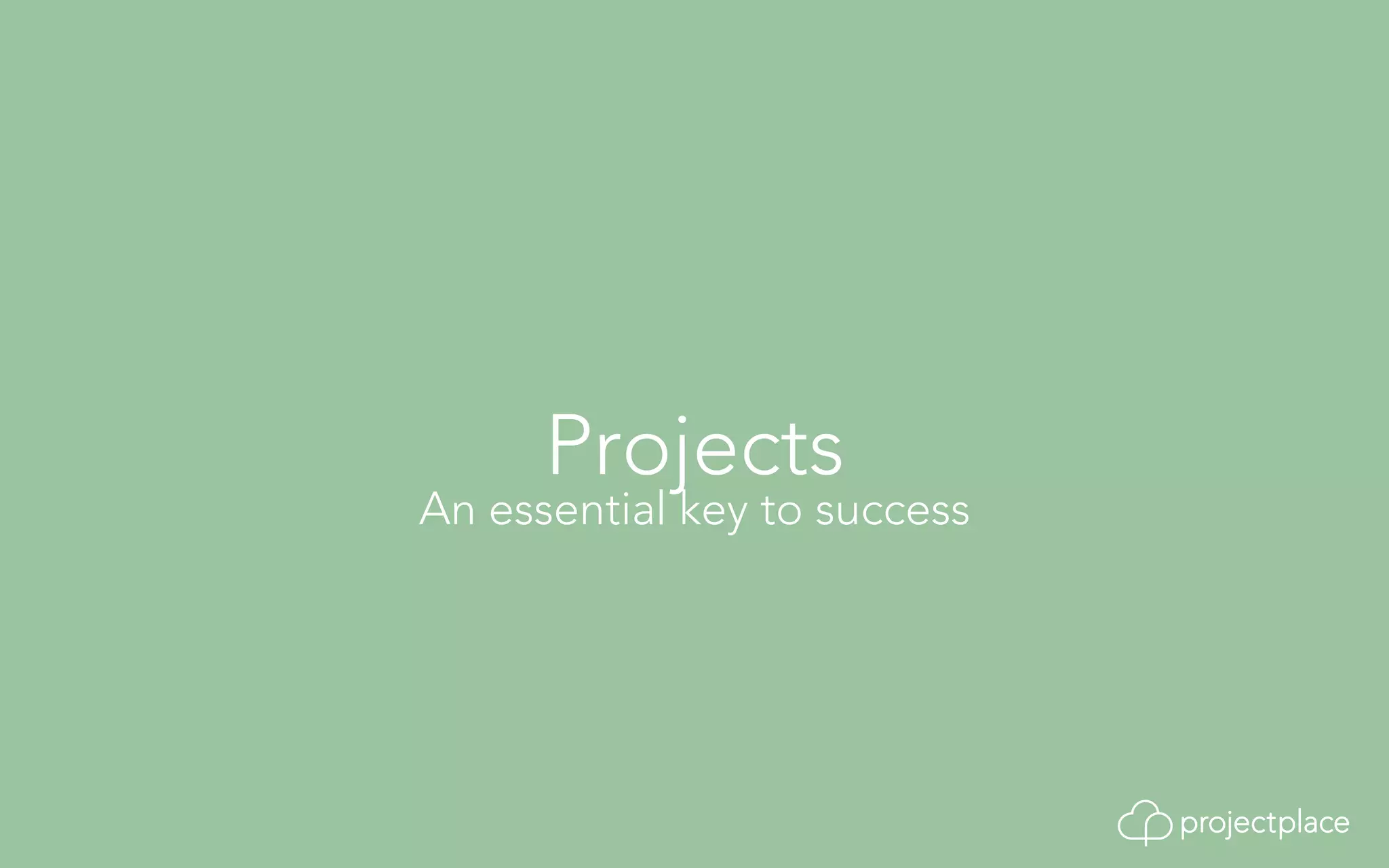 Projects
An essential key to success

projectplace